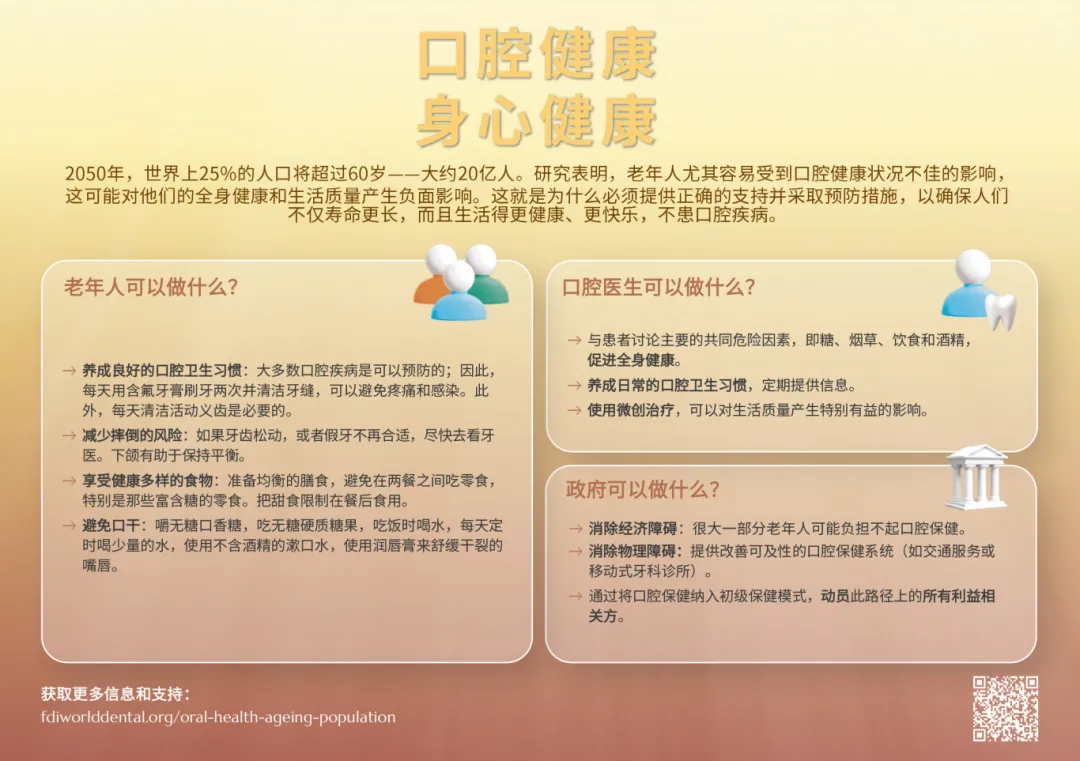 口腔健康
身心健康

2050年，世界上25%的人口将超过60岁——大约20亿人。研究表明，老年人尤其容易受到口腔健康状况不佳的影响，这可能对他们的全身健康和生活质量产生负面影响。这就是为什么必须提供正确的支持并采取预防措施，以确保人们不仅寿命更长，而且生活得更健康、更快乐，不患口腔疾病。

老年人可以做什么？

→ 养成良好的口腔卫生习惯：大多数口腔疾病是可以预防的；因此，每天用含氟牙膏刷牙两次并清洁牙缝，可以避免疼痛和感染。此外，每天清洁活动义齿是必要的。

→ 减少摔倒的风险：如果牙齿松动，或者假牙不再合适，尽快去看牙医。下颌有助于保持平衡。

→ 享受健康多样的食物：准备均衡的膳食，避免在两餐之间吃零食，特别是那些富含糖的零食。把甜食限制在餐后食用。

→ 避免口干：嚼无糖口香糖，吃无糖硬质糖果，吃饭时喝水，每天定时喝少量的水，使用不含酒精的漱口水，使用润唇膏来舒缓干裂的嘴唇。

口腔医生可以做什么？

→ 与患者讨论主要的共同危险因素，即糖、烟草、饮食和酒精，促进全身健康。

→ 养成日常的口腔卫生习惯，定期提供信息。

→ 使用微创治疗，可以对生活质量产生特别有益的影响。

政府可以做什么？

→ 消除经济障碍：很大一部分老年人可能负担不起口腔保健。

→ 消除物理障碍：提供改善可及性的口腔保健系统（如交通服务或移动式牙科诊所）。

→ 通过将口腔保健纳入初级保健模式，动员此路径上的所有利益相关方。

获取更多信息和支持：
fdiworlddental.org/oral-health-ageing-population